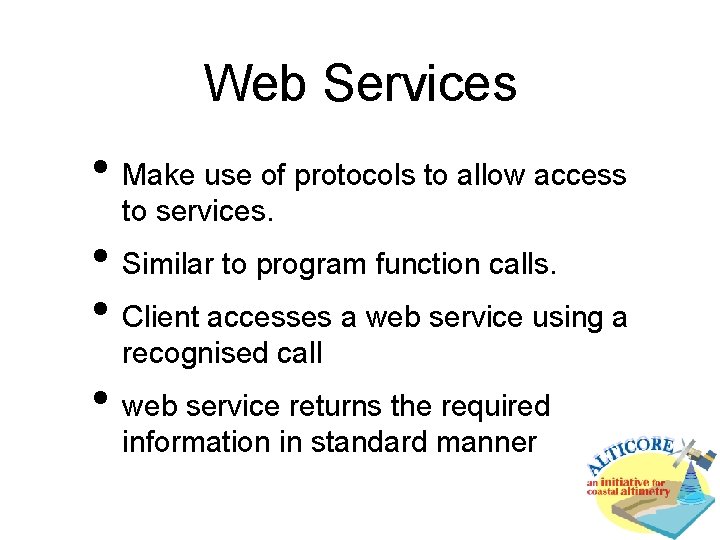 Web Services

• Make use of protocols to allow access to services.

• Similar to program function calls.

• Client accesses a web service using a recognised call

• web service returns the required information in standard manner

ALTICORE
an initiative for coastal altimetry